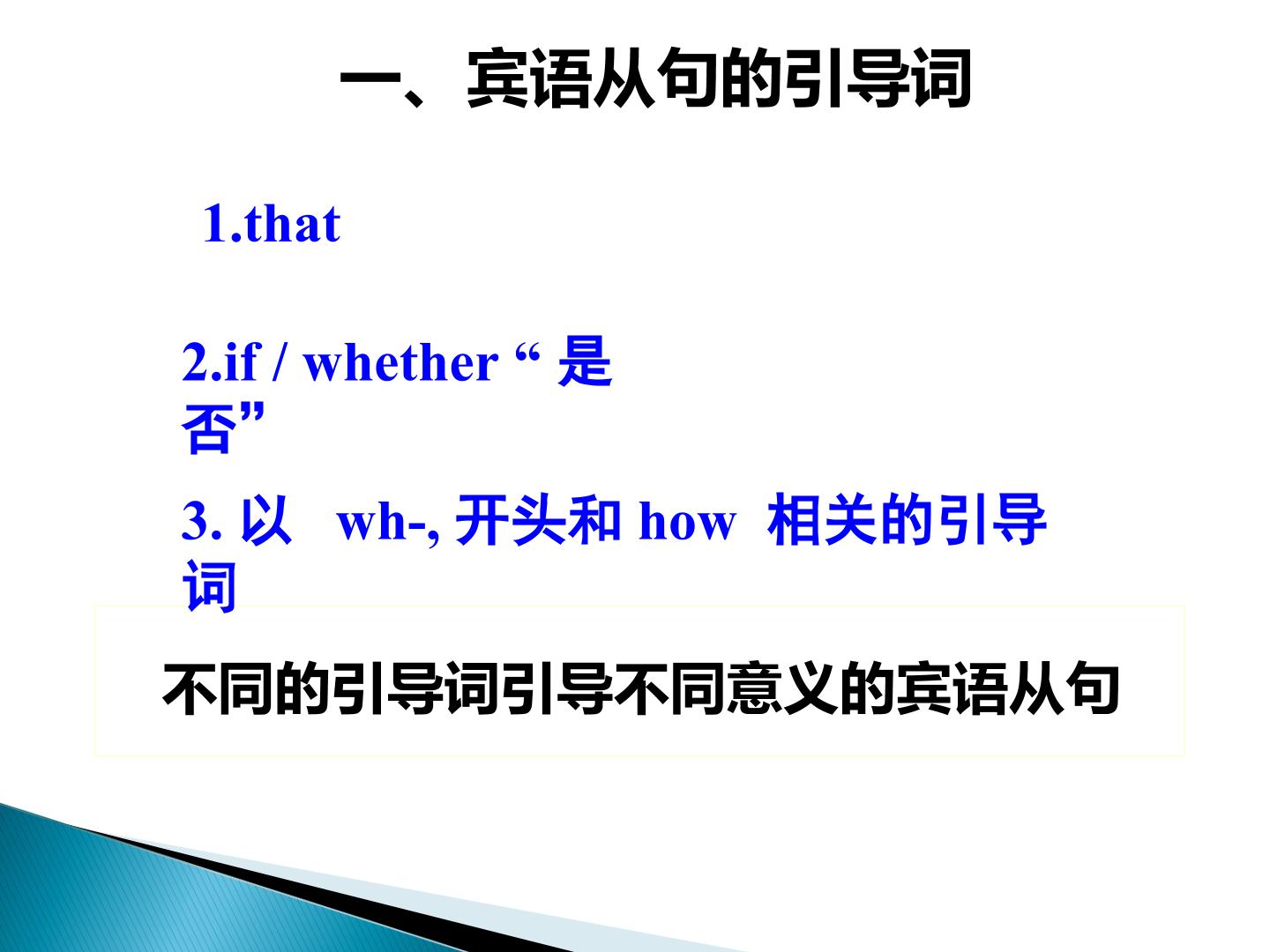 一、宾语从句的引导词

1.that

2.if / whether “是否”

3.以 wh-,开头和how 相关的引导词

不同的引导词引导不同意义的宾语从句